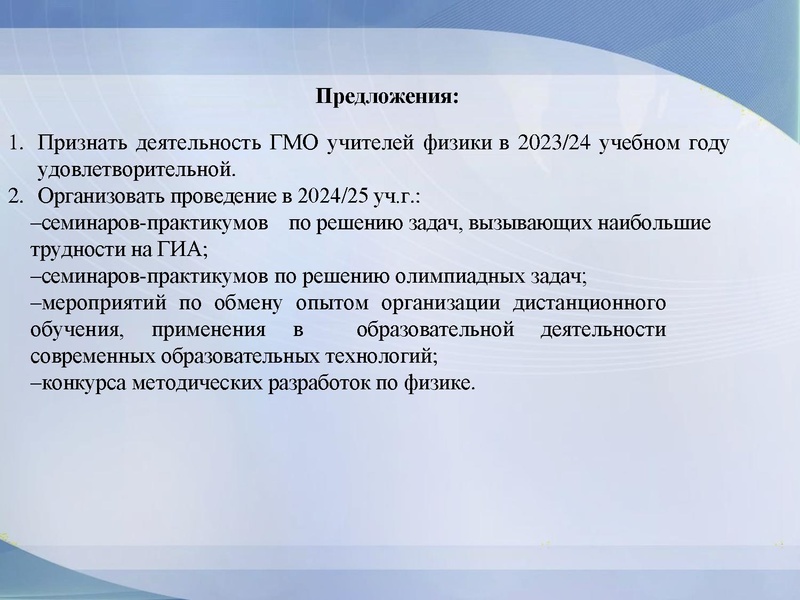 Предложения:

1. Признать деятельность ГМО учителей физики в 2023/24 учебном году удовлетворительной.
2. Организовать проведение в 2024/25 уч.г.:
–семинаров-практикумов по решению задач, вызывающих наибольшие трудности на ГИА;
–семинаров-практикумов по решению олимпиадных задач;
–мероприятий по обмену опытом организации дистанционного обучения, применения в образовательной деятельности современных образовательных технологий;
–конкурса методических разработок по физике.